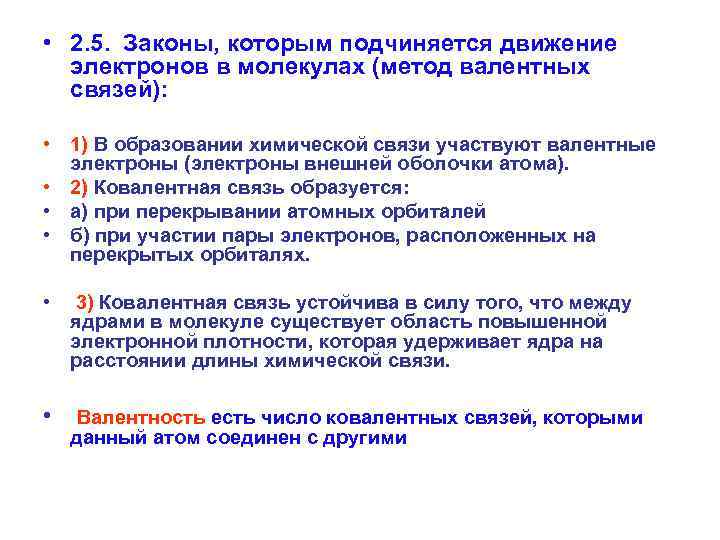 • 2.5. Законы, которым подчиняется движение электронов в молекулах (метод валентных связей):

• 1) В образовании химической связи участвуют валентные электроны (электроны внешней оболочки атома).
• 2) Ковалентная связь образуется:
• а) при перекрывании атомных орбиталей
• б) при участии пары электронов, расположенных на перекрытых орбиталях.

• 3) Ковалентная связь устойчива в силу того, что между ядрами в молекуле существует область повышенной электронной плотности, которая удерживает ядра на расстоянии длины химической связи.

• Валентность есть число ковалентных связей, которыми данный атом соединен с другими